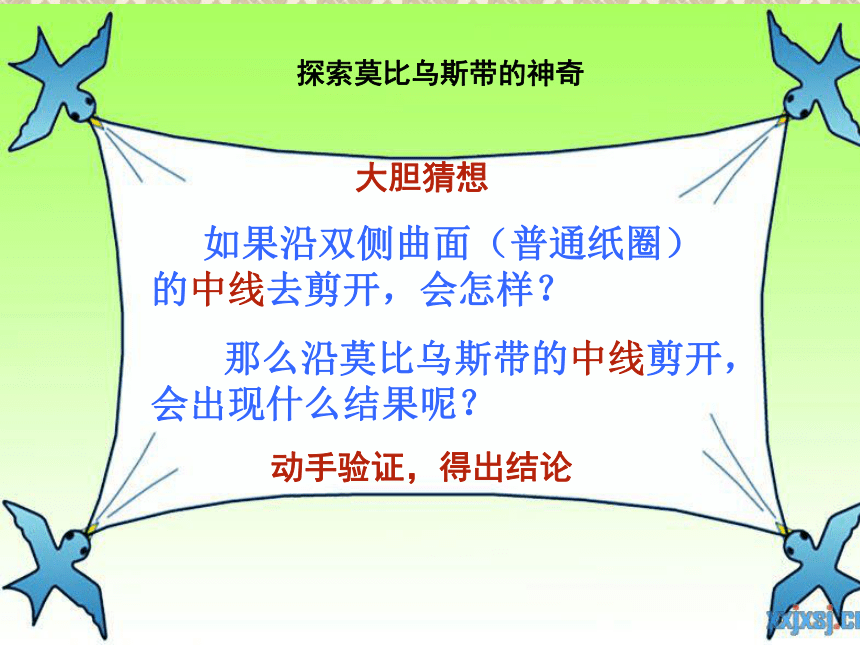 探索莫比乌斯带的神奇

大胆猜想

如果沿双侧曲面（普通纸圈）的中线去剪开，会怎样？

那么沿莫比乌斯带的中线剪开，会出现什么结果呢？

动手验证，得出结论

xxjxsj.cn